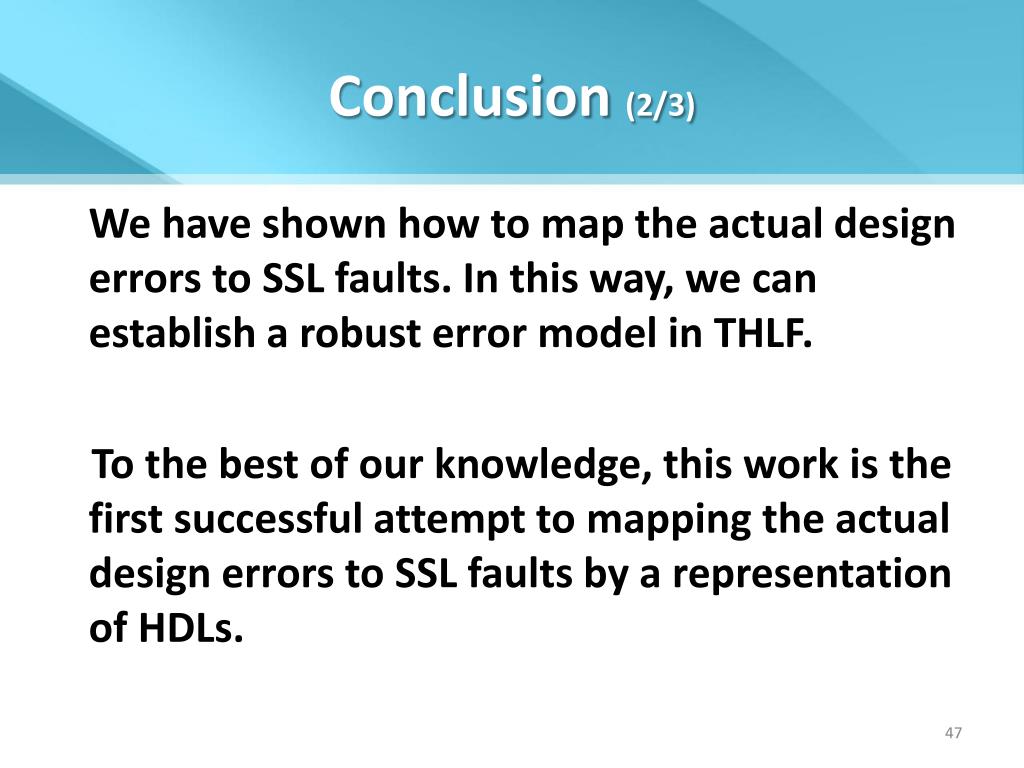 Conclusion (2/3)

We have shown how to map the actual design errors to SSL faults. In this way, we can establish a robust error model in THLF.

To the best of our knowledge, this work is the first successful attempt to mapping the actual design errors to SSL faults by a representation of HDLs.

47